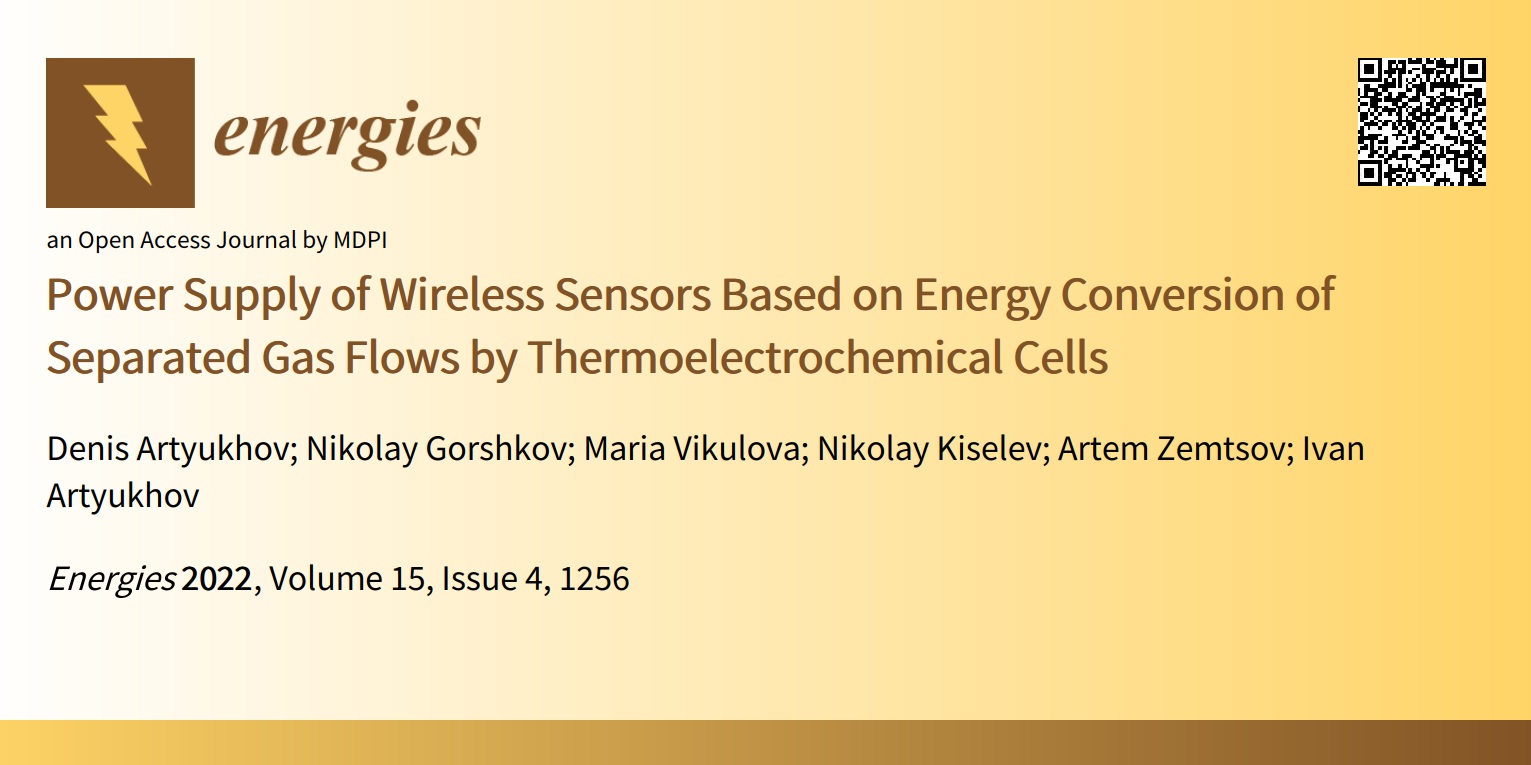 energies

an Open Access Journal by MDPI

Power Supply of Wireless Sensors Based on Energy Conversion of Separated Gas Flows by Thermoelectrochemical Cells

Denis Artyukhov; Nikolay Gorshkov; Maria Vikulova; Nikolay Kiselev; Artem Zemtsov; Ivan Artyukhov

Energies 2022, Volume 15, Issue 4, 1256